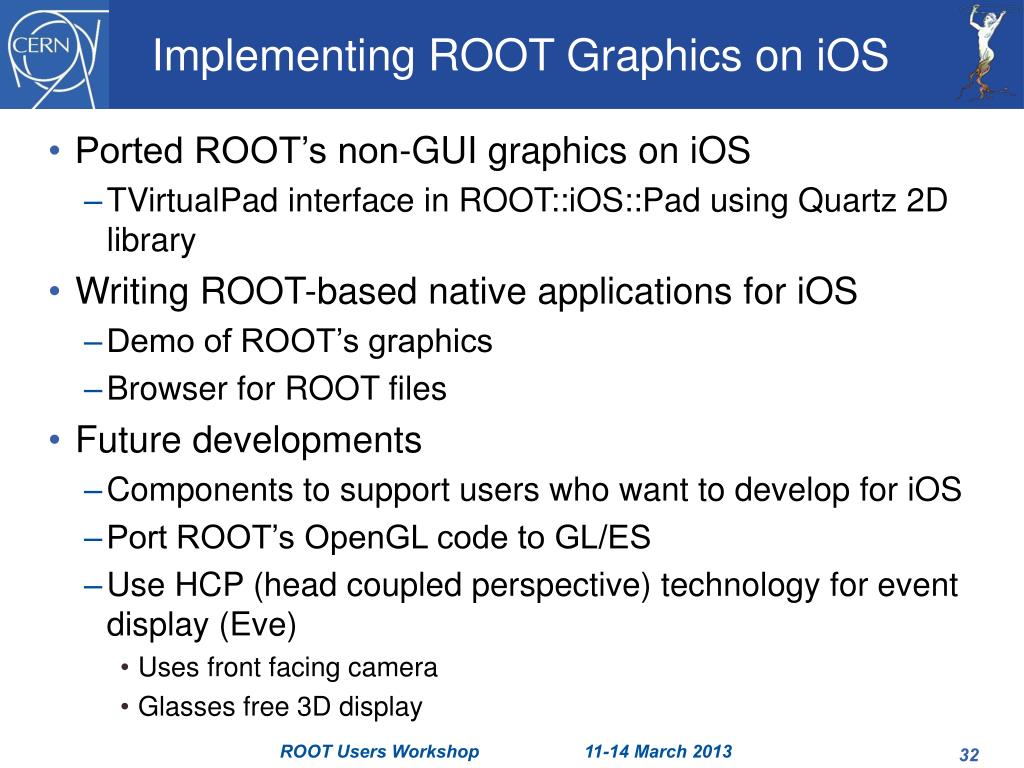 CERN

Implementing ROOT Graphics on iOS

• Ported ROOT's non-GUI graphics on iOS
– TVirtualPad interface in ROOT::iOS::Pad using Quartz 2D library
• Writing ROOT-based native applications for iOS
– Demo of ROOT's graphics
– Browser for ROOT files
• Future developments
– Components to support users who want to develop for iOS
– Port ROOT's OpenGL code to GL/ES
– Use HCP (head coupled perspective) technology for event display (Eve)
• Uses front facing camera
• Glasses free 3D display

ROOT Users Workshop 11-14 March 2013 32